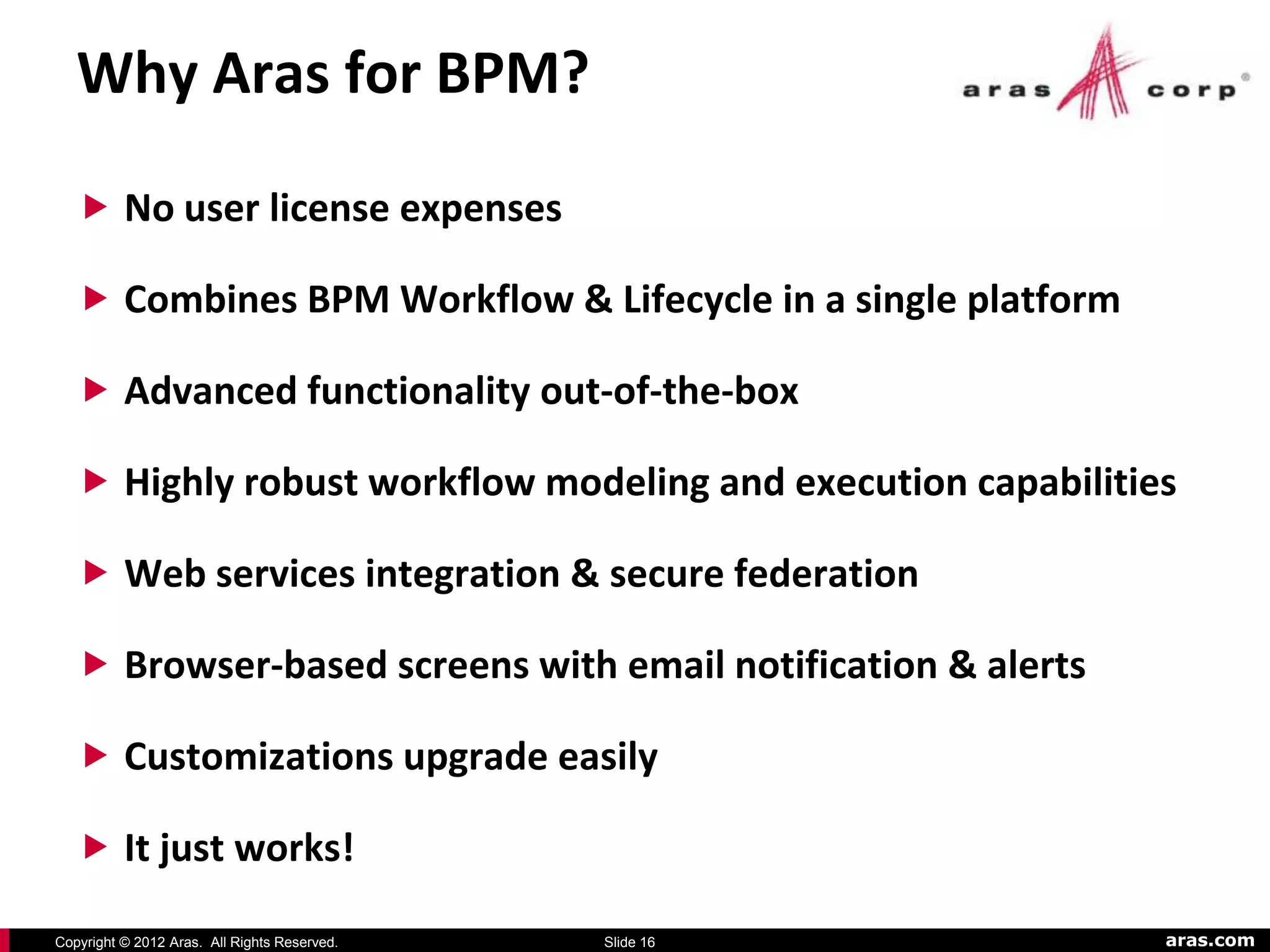 Why Aras for BPM?

aras corp®

No user license expenses

Combines BPM Workflow & Lifecycle in a single platform

Advanced functionality out-of-the-box

Highly robust workflow modeling and execution capabilities

Web services integration & secure federation

Browser-based screens with email notification & alerts

Customizations upgrade easily

It just works!

Copyright © 2012 Aras. All Rights Reserved.

Slide 16

aras.com